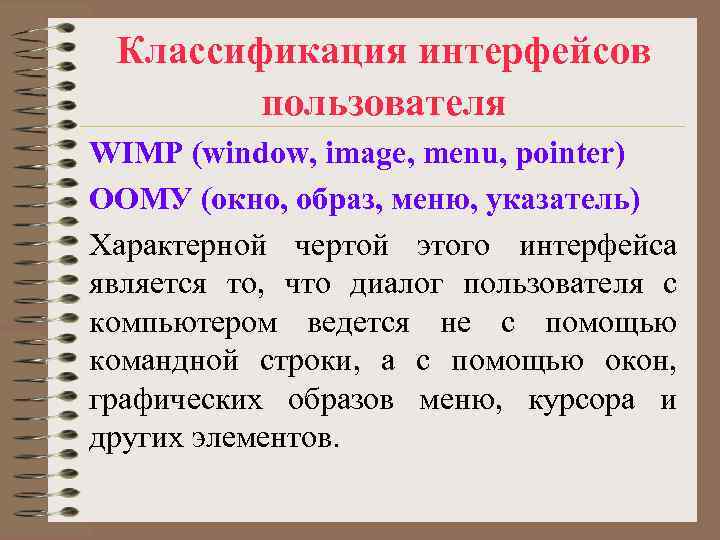 Классификация интерфейсов пользователя

WIMP (window, image, menu, pointer)

ООМУ (окно, образ, меню, указатель)

Характерной чертой этого интерфейса является то, что диалог пользователя с компьютером ведется не с помощью командной строки, а с помощью окон, графических образов меню, курсора и других элементов.